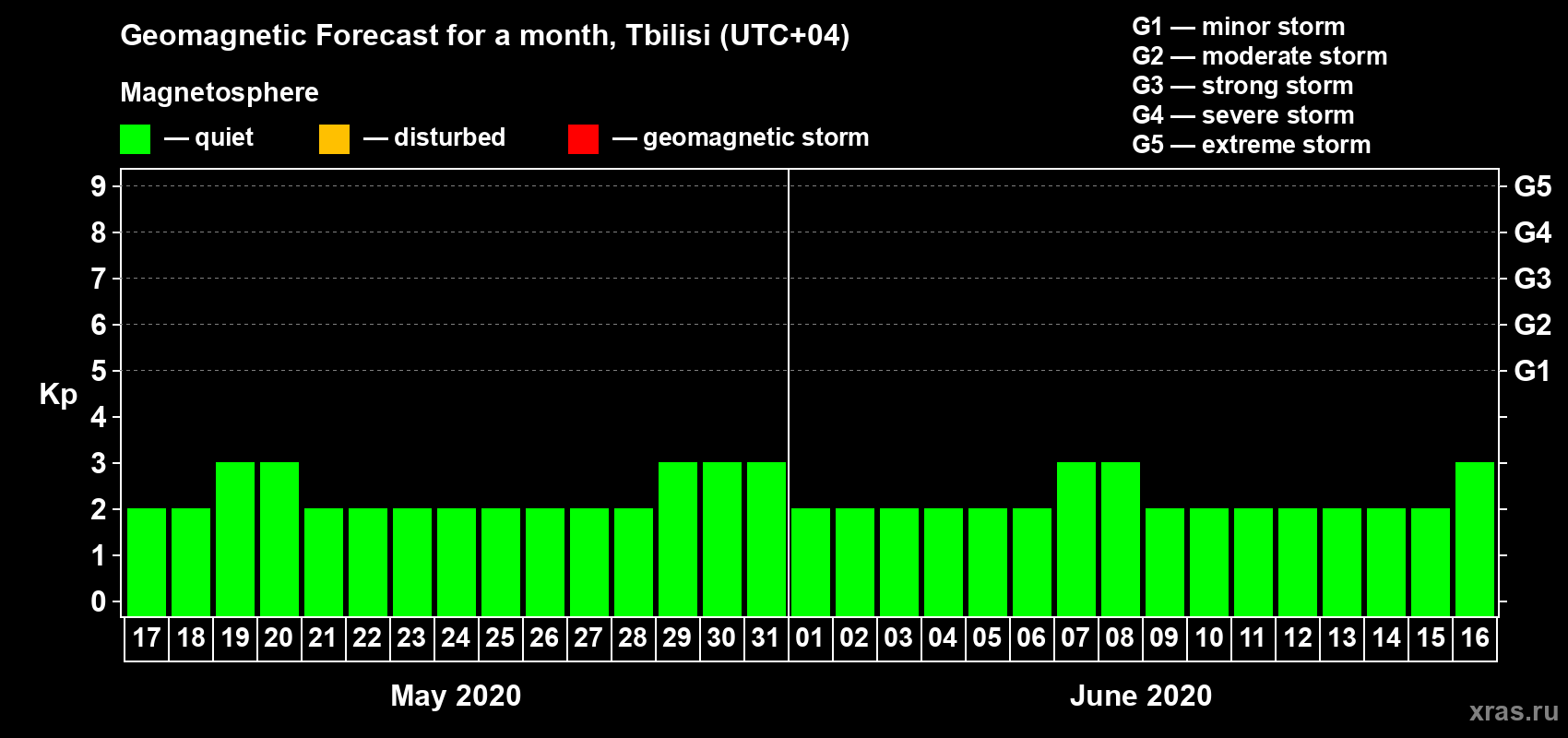 Geomagnetic Forecast for a month, Tbilisi (UTC+04)

Magnetosphere

— quiet — disturbed — geomagnetic storm

G1 — minor storm
G2 — moderate storm
G3 — strong storm
G4 — severe storm
G5 — extreme storm

Kp

9 8 7 6 5 4 3 2 1 0

G5 G4 G3 G2 G1

17 18 19 20 21 22 23 24 25 26 27 28 29 30 31 01 02 03 04 05 06 07 08 09 10 11 12 13 14 15 16

May 2020

June 2020

xras.ru